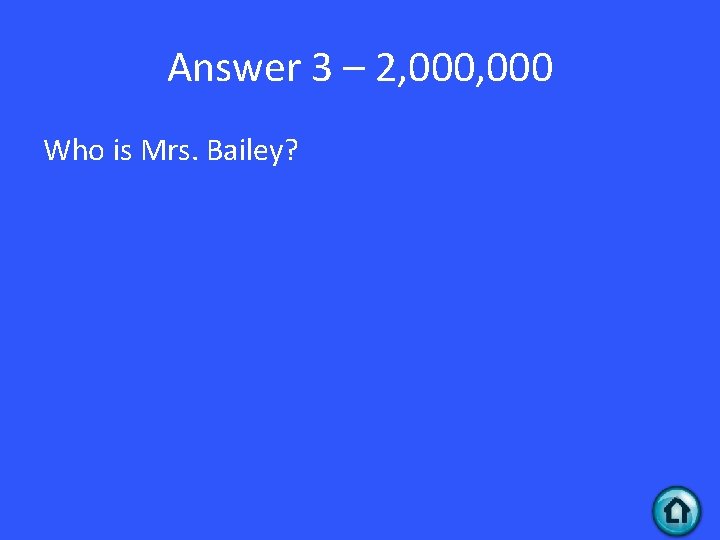 Answer 3 – 2,000,000

Who is Mrs. Bailey?